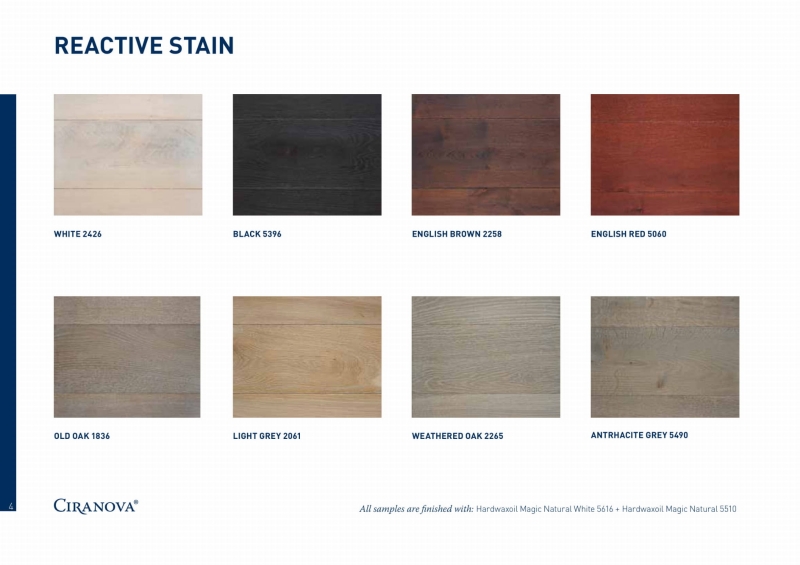 REACTIVE STAIN

WHITE 2426

BLACK 5396

ENGLISH BROWN 2258

ENGLISH RED 5060

OLD OAK 1836

LIGHT GREY 2061

WEATHERED OAK 2265

ANTRHACITE GREY 5490

4

CIRANOVA®

All samples are finished with: Hardwaxoil Magic Natural White 5616 + Hardwaxoil Magic Natural 5510